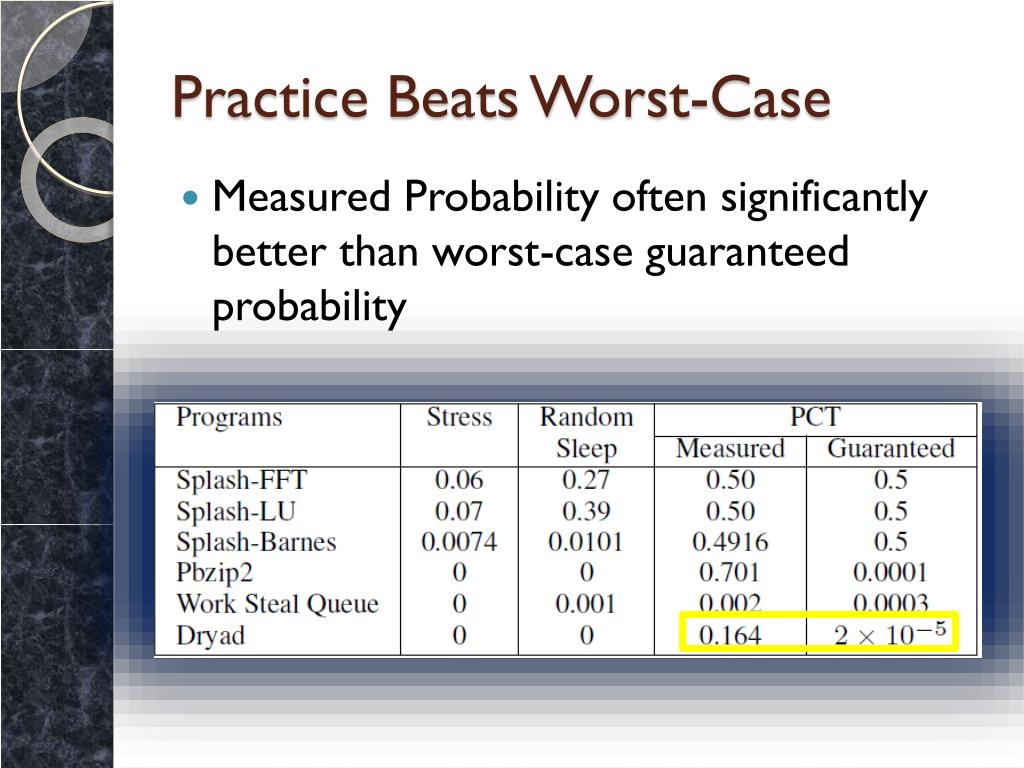 Practice Beats Worst-Case

Measured Probability often significantly better than worst-case guaranteed probability

| Programs | Stress | Random Sleep | PCT Measured | PCT Guaranteed |
|---|---|---|---|---|
| Splash-FFT | 0.06 | 0.27 | 0.50 | 0.5 |
| Splash-LU | 0.07 | 0.39 | 0.50 | 0.5 |
| Splash-Barnes | 0.0074 | 0.0101 | 0.4916 | 0.5 |
| Pbzip2 | 0 | 0 | 0.701 | 0.0001 |
| Work Steal Queue | 0 | 0.001 | 0.002 | 0.0003 |
| Dryad | 0 | 0 | 0.164 | $2 \times 10^{-5}$ |